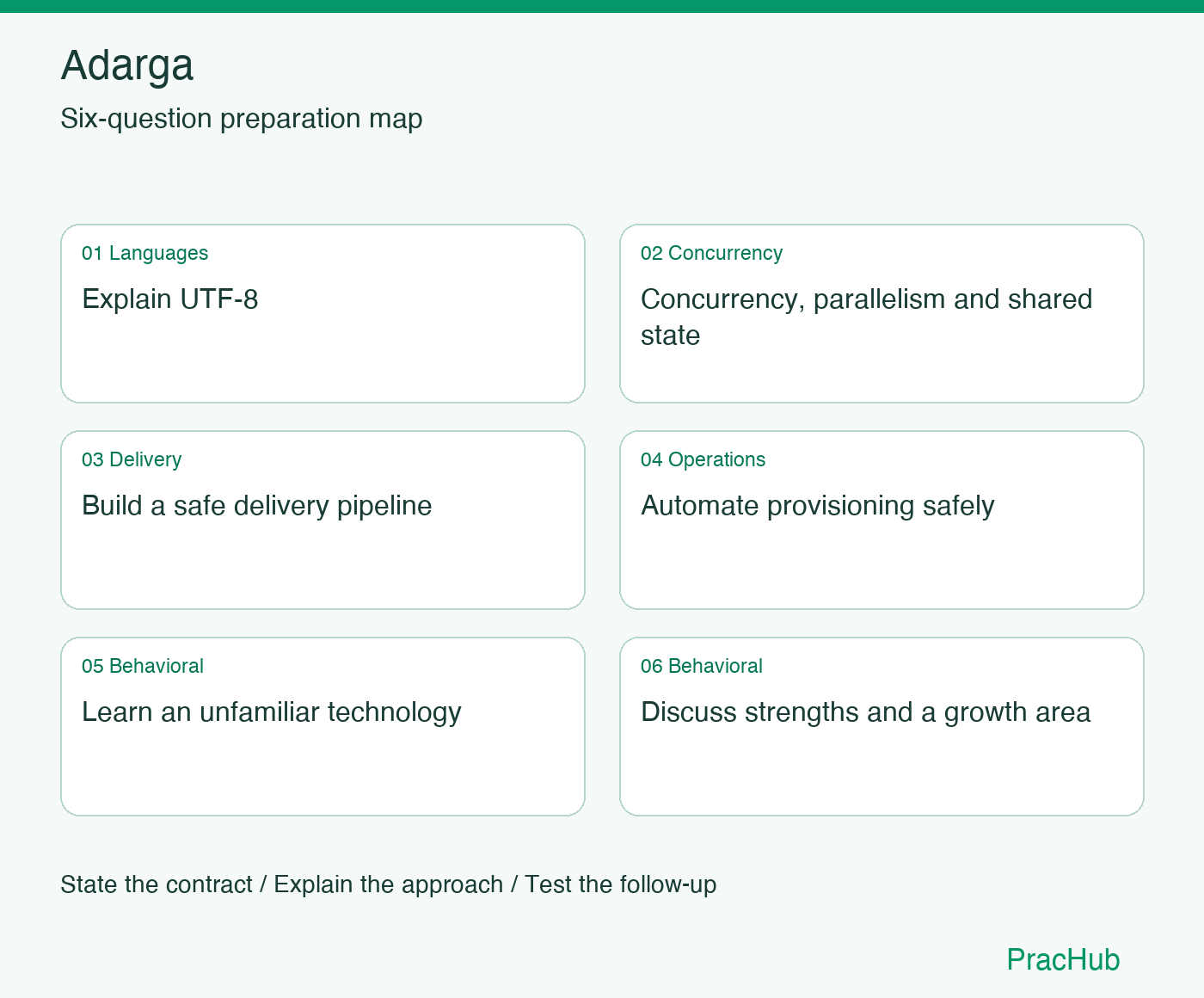 Adarga

Six-question preparation map

01 Languages

Explain UTF-8

02 Concurrency

Concurrency, parallelism and shared state

03 Delivery

Build a safe delivery pipeline

04 Operations

Automate provisioning safely

05 Behavioral

Learn an unfamiliar technology

06 Behavioral

Discuss strengths and a growth area

State the contract / Explain the approach / Test the follow-up

PracHub